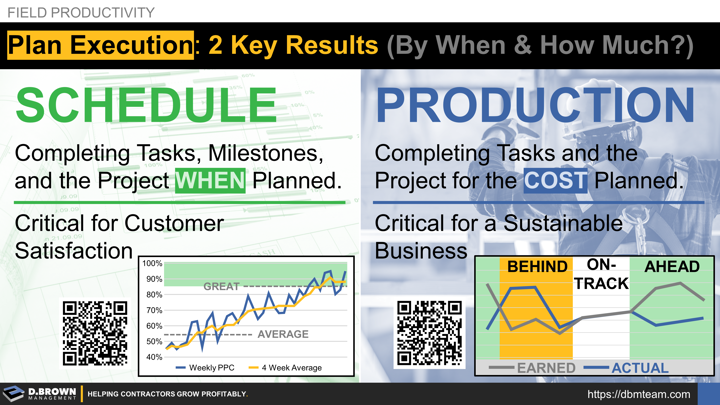 FIELD PRODUCTIVITY

Plan Execution: 2 Key Results (By When & How Much?)

SCHEDULE

Completing Tasks, Milestones, and the Project WHEN Planned.

Critical for Customer Satisfaction

100%
90%
80%
70%
60%
50%
40%
GREAT
AVERAGE
Weekly PPC
4 Week Average

PRODUCTION

Completing Tasks and the Project for the COST Planned.

Critical for a Sustainable Business

BEHIND
ON-TRACK
AHEAD
EARNED
ACTUAL

D.BROWN MANAGEMENT
HELPING CONTRACTORS GROW PROFITABLY.
https://dbmteam.com